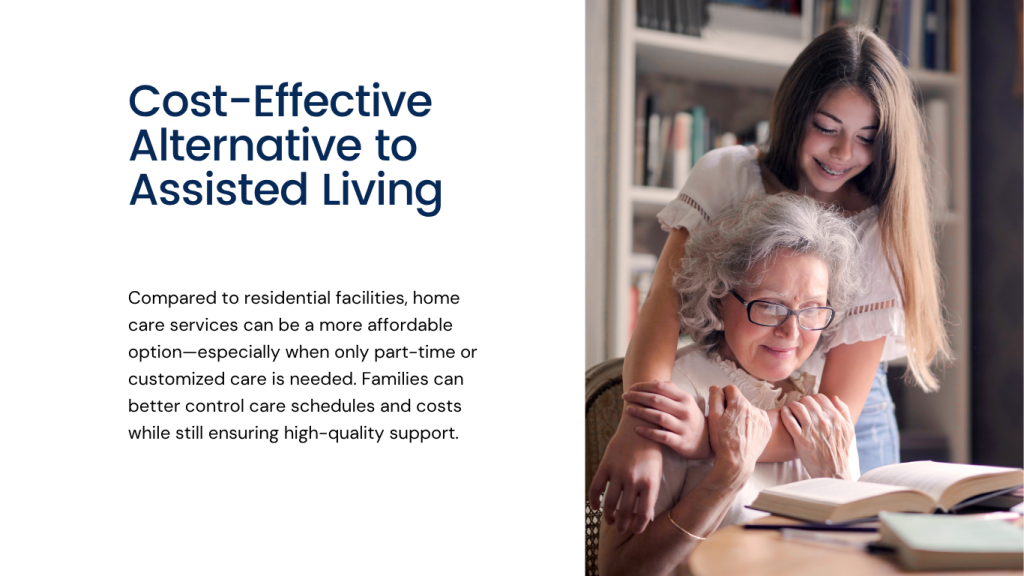 Cost-Effective Alternative to Assisted Living

Compared to residential facilities, home care services can be a more affordable option—especially when only part-time or customized care is needed. Families can better control care schedules and costs while still ensuring high-quality support.